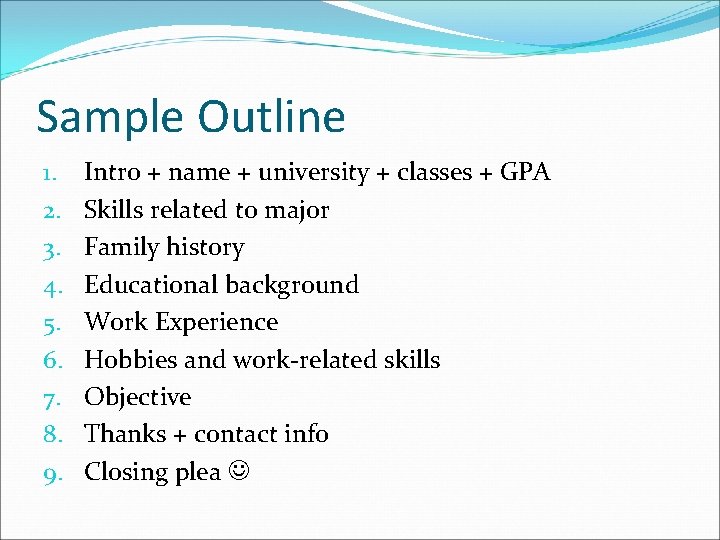 Sample Outline

1. Intro + name + university + classes + GPA
2. Skills related to major
3. Family history
4. Educational background
5. Work Experience
6. Hobbies and work-related skills
7. Objective
8. Thanks + contact info
9. Closing plea ☺